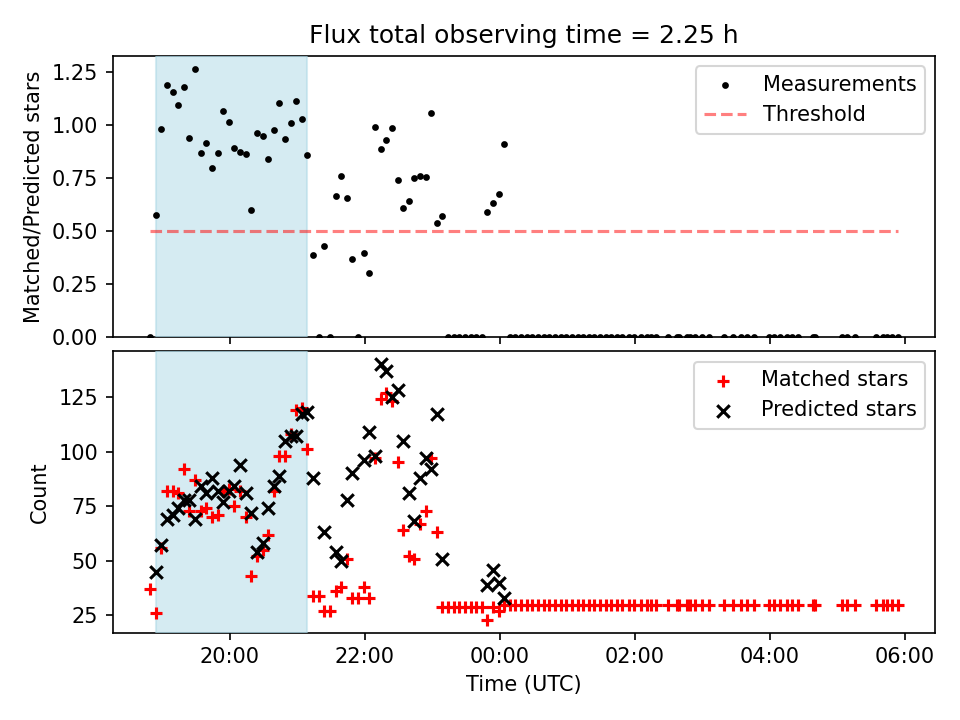 Flux total observing time = 2.25 h

Matched/Predicted stars

1.25
1.00
0.75
0.50
0.25
0.00

Measurements
Threshold

Count

125
100
75
50
25

Matched stars
Predicted stars

20:00
22:00
00:00
02:00
04:00
06:00

Time (UTC)